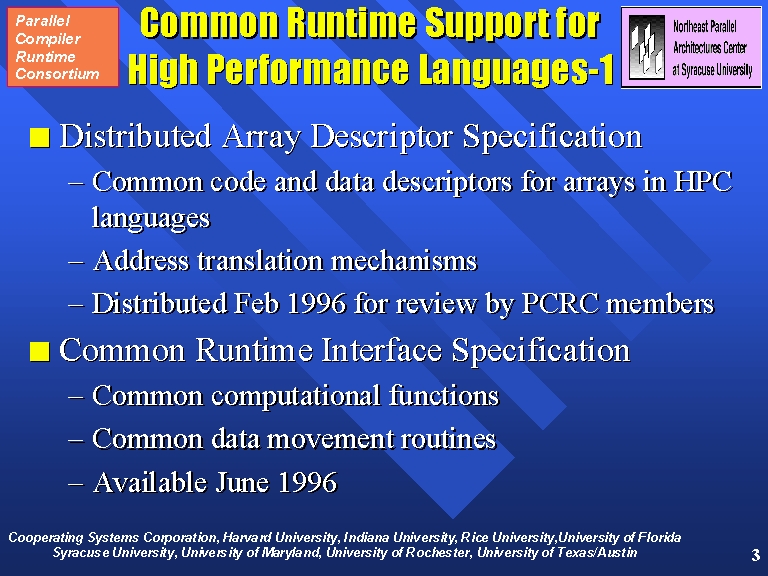 Parallel Compiler Runtime Consortium

Common Runtime Support for High Performance Languages-1

Northeast Parallel Architectures Center at Syracuse University

■ Distributed Array Descriptor Specification

– Common code and data descriptors for arrays in HPC languages

– Address translation mechanisms

– Distributed Feb 1996 for review by PCRC members

■ Common Runtime Interface Specification

– Common computational functions

– Common data movement routines

– Available June 1996

Cooperating Systems Corporation, Harvard University, Indiana University, Rice University,University of Florida Syracuse University, University of Maryland, University of Rochester, University of Texas/Austin

3